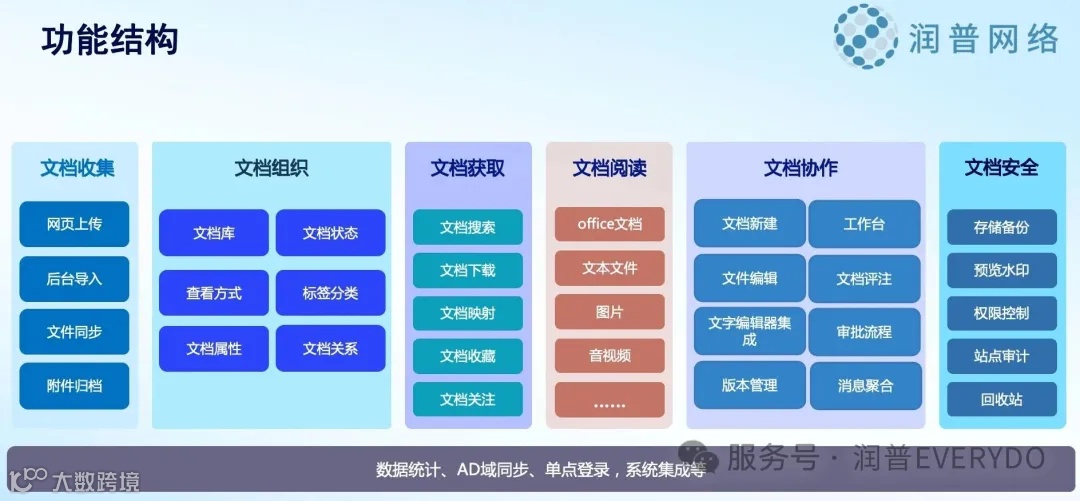 功能结构

润普网络

文档收集
网页上传
后台导入
文件同步
附件归档

文档组织
文档库
文档状态
查看方式
标签分类
文档属性
文档关系

文档获取
文档搜索
文档下载
文档映射
文档收藏
文档关注

文档阅读
office文档
文本文件
图片
音视频
……

文档协作
文档新建
工作台
文件编辑
文档评注
文字编辑器集成
审批流程
版本管理
消息聚合

文档安全
存储备份
预览水印
权限控制
站点审计
回收站

数据统计、AD域同步、单点登录，系统集成等

服务号 · 润普EVERYDO

大数跨境